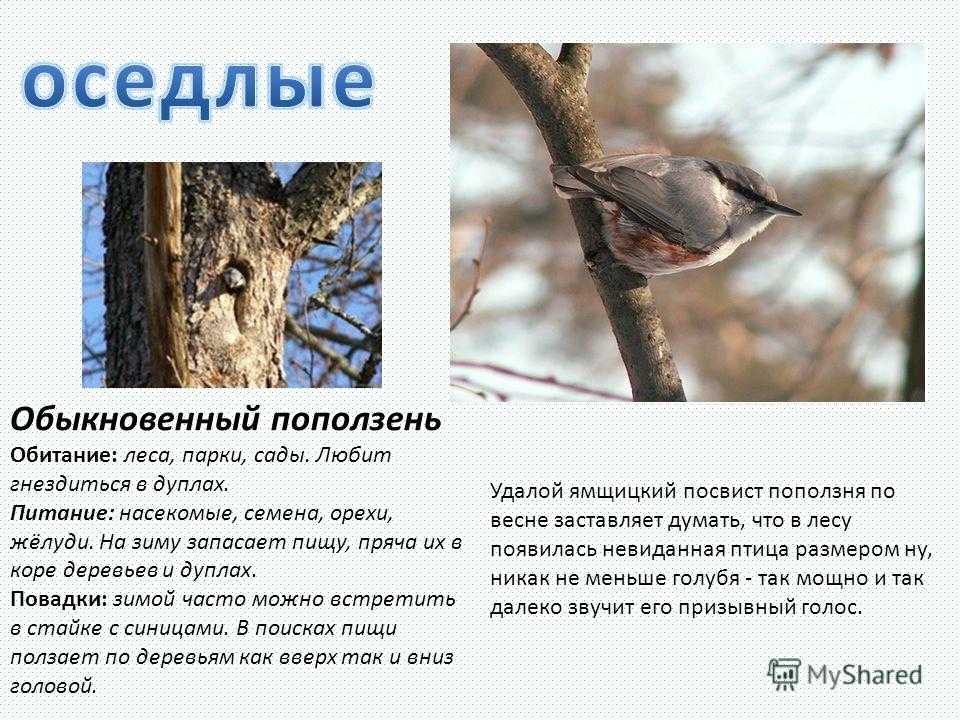 оседлые

Обыкновенный поползень

Обитание: леса, парки, сады. Любит гнездиться в дуплах.

Питание: насекомые, семена, орехи, жёлуди. На зиму запасает пищу, пряча их в коре деревьев и дуплах.

Повадки: зимой часто можно встретить в стайке с синицами. В поисках пищи ползает по деревьям как вверх так и вниз головой.

Удалой ямщицкий посвист поползня по весне заставляет думать, что в лесу появилась невиданная птица размером ну, никак не меньше голубя - так мощно и так далеко звучит его призывный голос.

MyShared